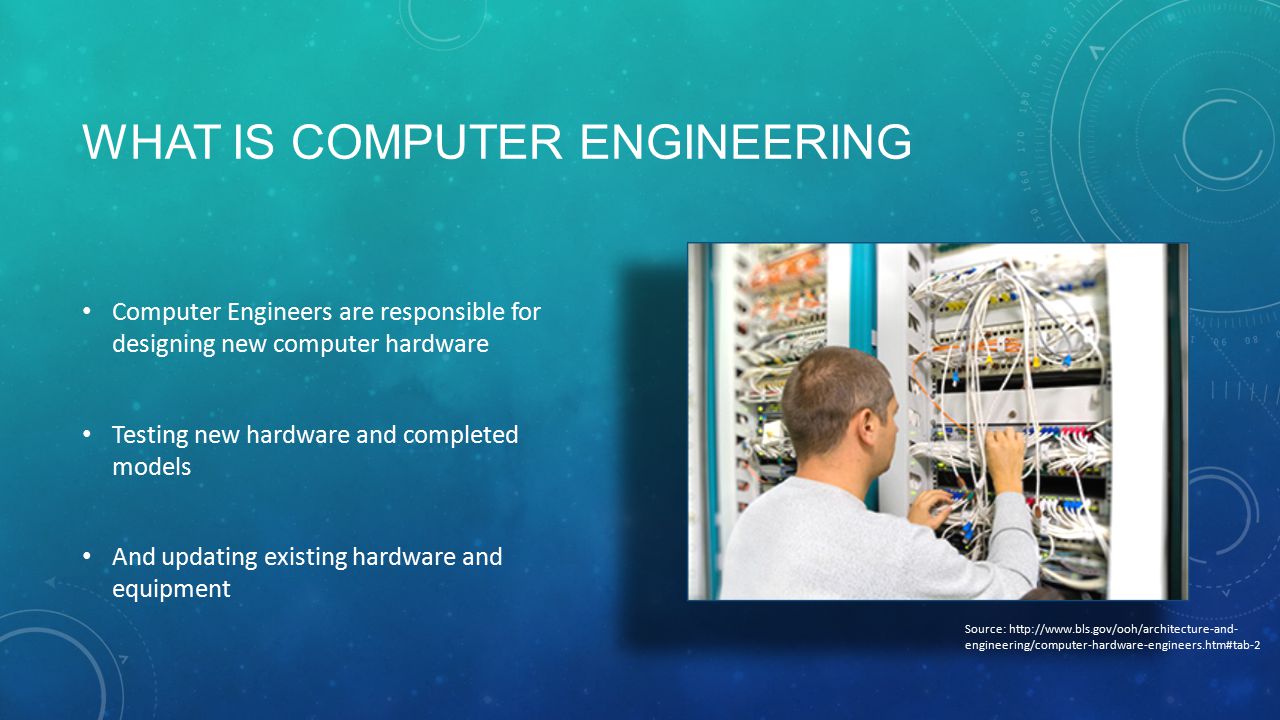 WHAT IS COMPUTER ENGINEERING

• Computer Engineers are responsible for designing new computer hardware

• Testing new hardware and completed models

• And updating existing hardware and equipment

Source: http://www.bls.gov/ooh/architecture-and-engineering/computer-hardware-engineers.htm#tab-2